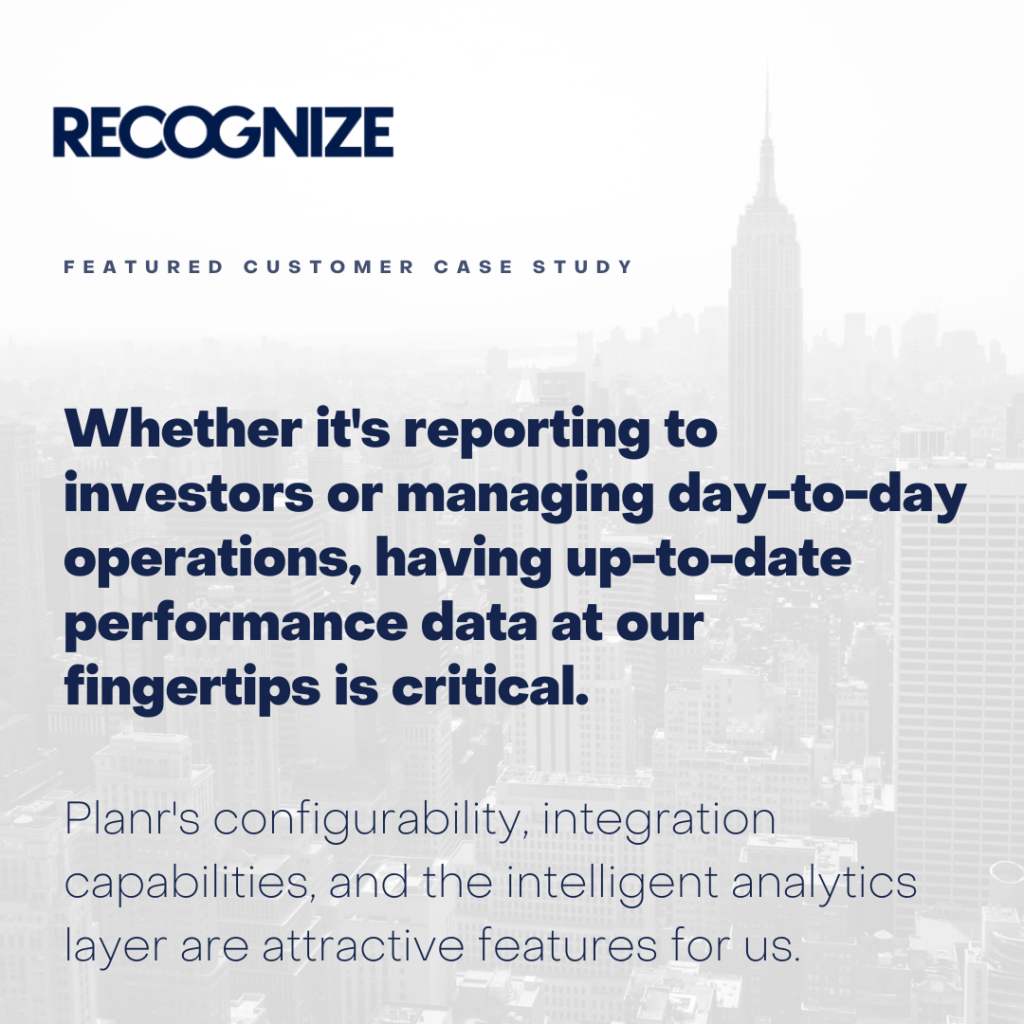 RECOGNIZE

FEATURED CUSTOMER CASE STUDY

Whether it's reporting to investors or managing day-to-day operations, having up-to-date performance data at our fingertips is critical.

Planr's configurability, integration capabilities, and the intelligent analytics layer are attractive features for us.